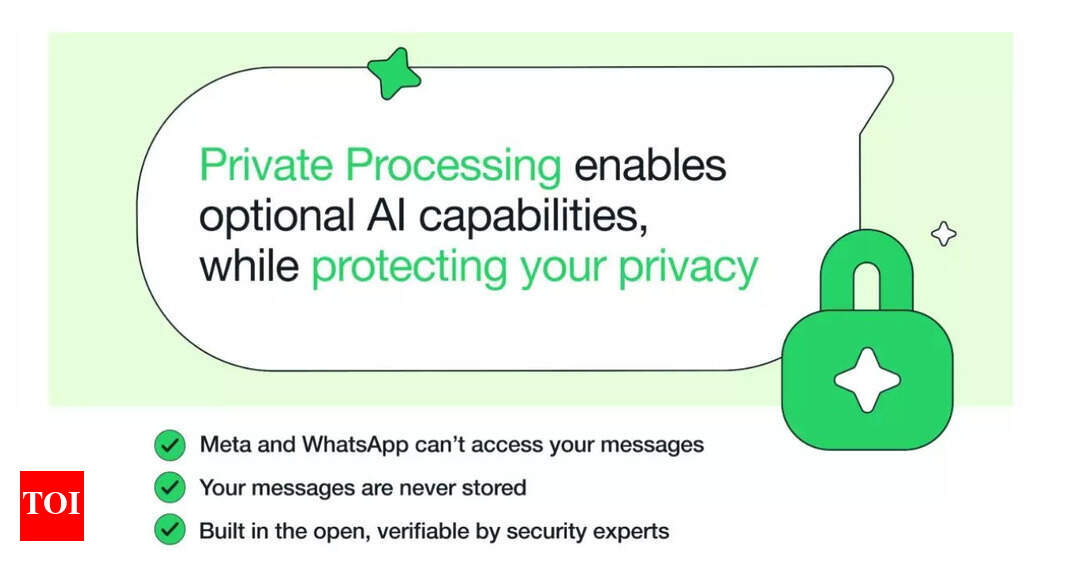 Private Processing enables optional AI capabilities, while protecting your privacy

Meta and WhatsApp can't access your messages

Your messages are never stored

Built in the open, verifiable by security experts

TOI